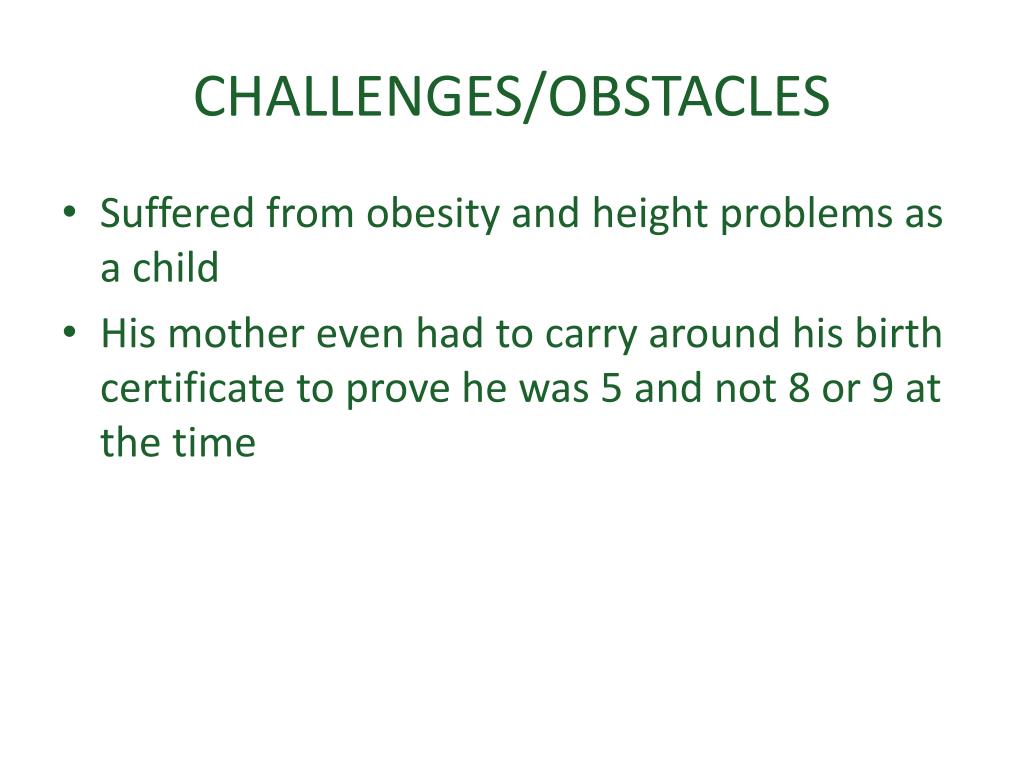 CHALLENGES/OBSTACLES

• Suffered from obesity and height problems as a child
• His mother even had to carry around his birth certificate to prove he was 5 and not 8 or 9 at the time